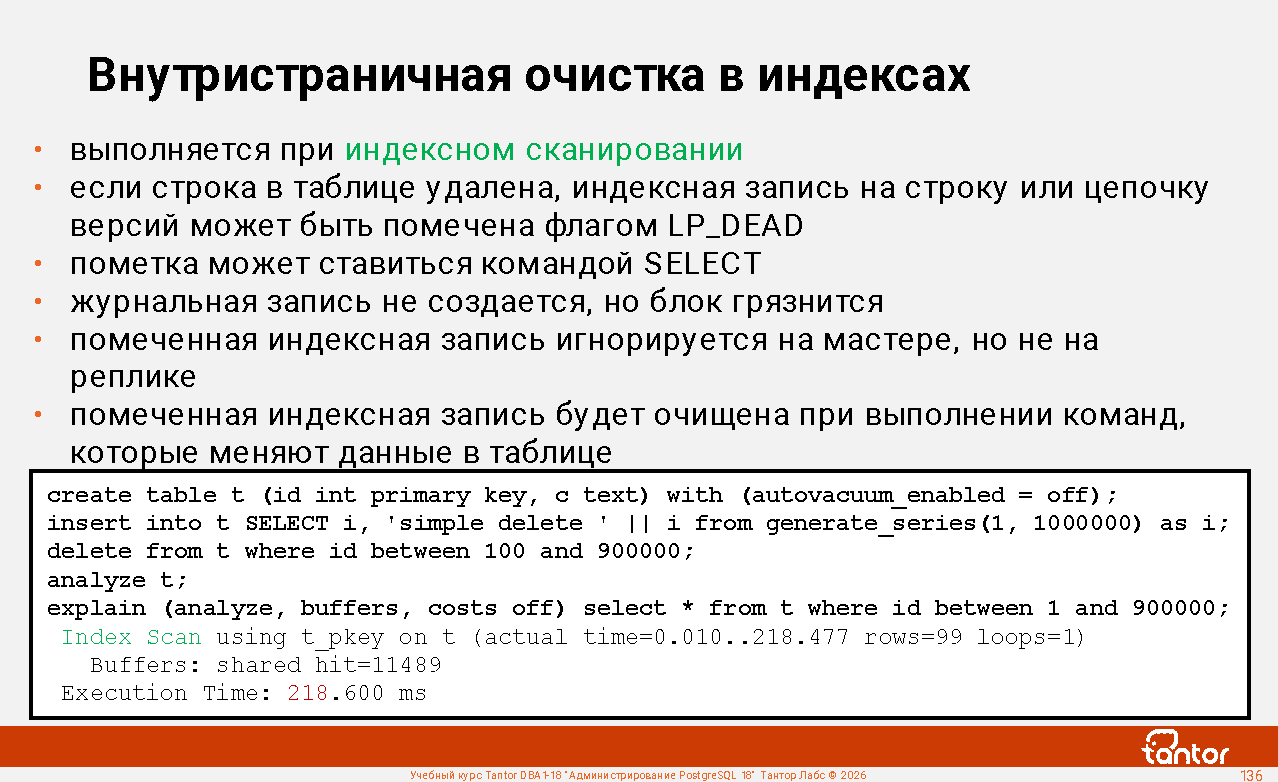 Внутристраничная очистка в индексах

• выполняется при индексном сканировании
• если строка в таблице удалена, индексная запись на строку или цепочку версий может быть помечена флагом LP_DEAD
• пометка может ставиться командой SELECT
• журнальная запись не создается, но блок грязнится
• помеченная индексная запись игнорируется на мастере, но не на реплике
• помеченная индексная запись будет очищена при выполнении команд, которые меняют данные в таблице

create table t (id int primary key, c text) with (autovacuum_enabled = off);
insert into t SELECT i, 'simple delete ' || i from generate_series(1, 1000000) as i;
delete from t where id between 100 and 900000;
analyze t;
explain (analyze, buffers, costs off) select * from t where id between 1 and 900000;
 Index Scan using t_pkey on t (actual time=0.010..218.477 rows=99 loops=1)
   Buffers: shared hit=11489
 Execution Time: 218.600 ms

tantor

Учебный курс Tantor DBA1-18 "Администрирование PostgreSQL 18" Тантор Лабс © 2026

136